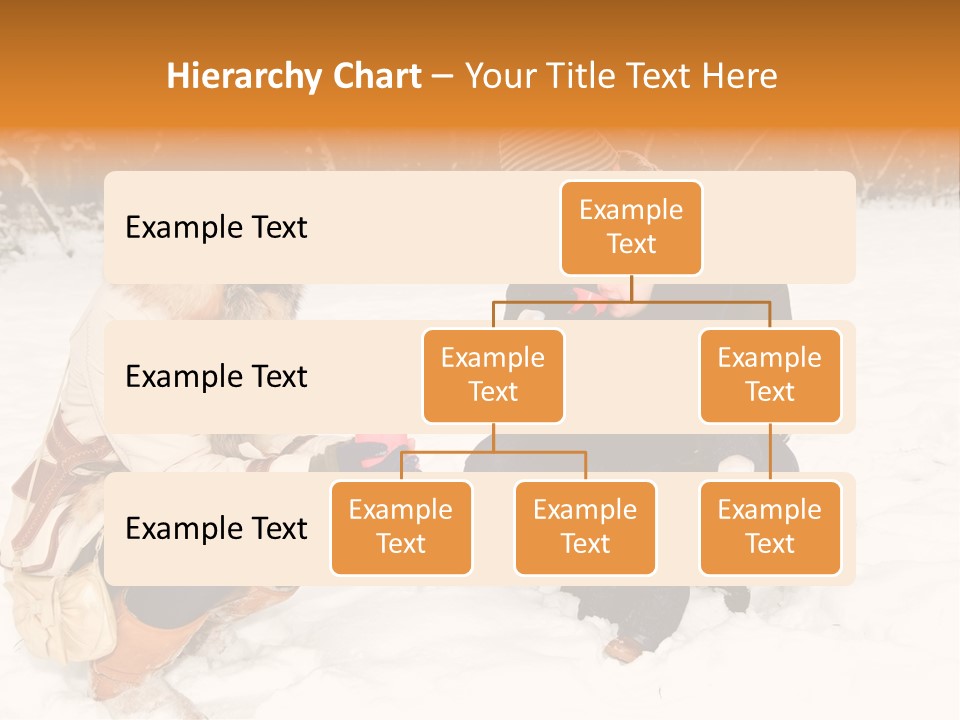 Hierarchy Chart – Your Title Text Here

Example Text

Example Text

Example Text

Example Text

Example Text

Example Text

Example Text

Example Text

Example Text